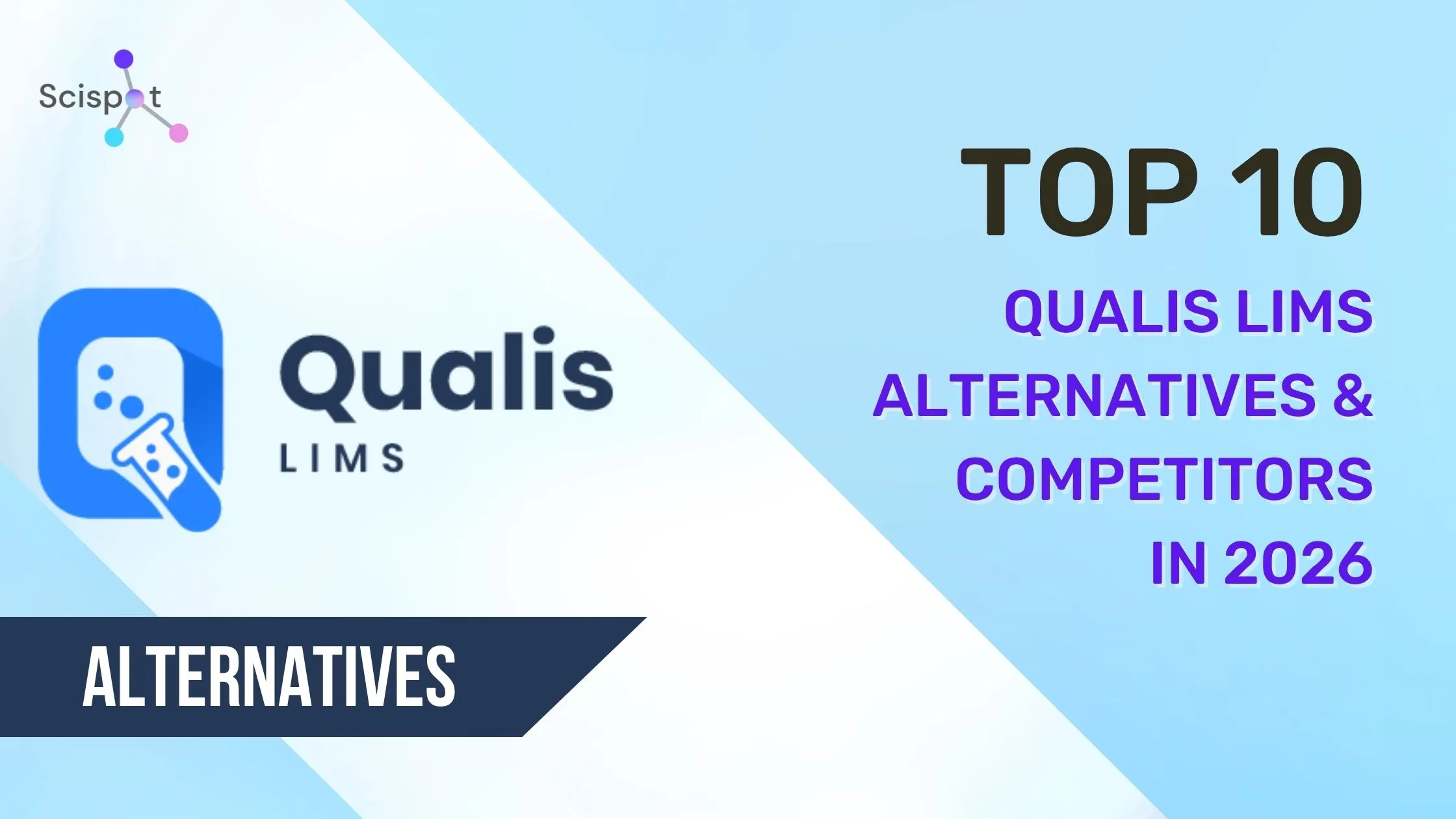 Scispot

Qualis
LIMS

ALTERNATIVES

TOP 10
QUALIS LIMS ALTERNATIVES & COMPETITORS IN 2026